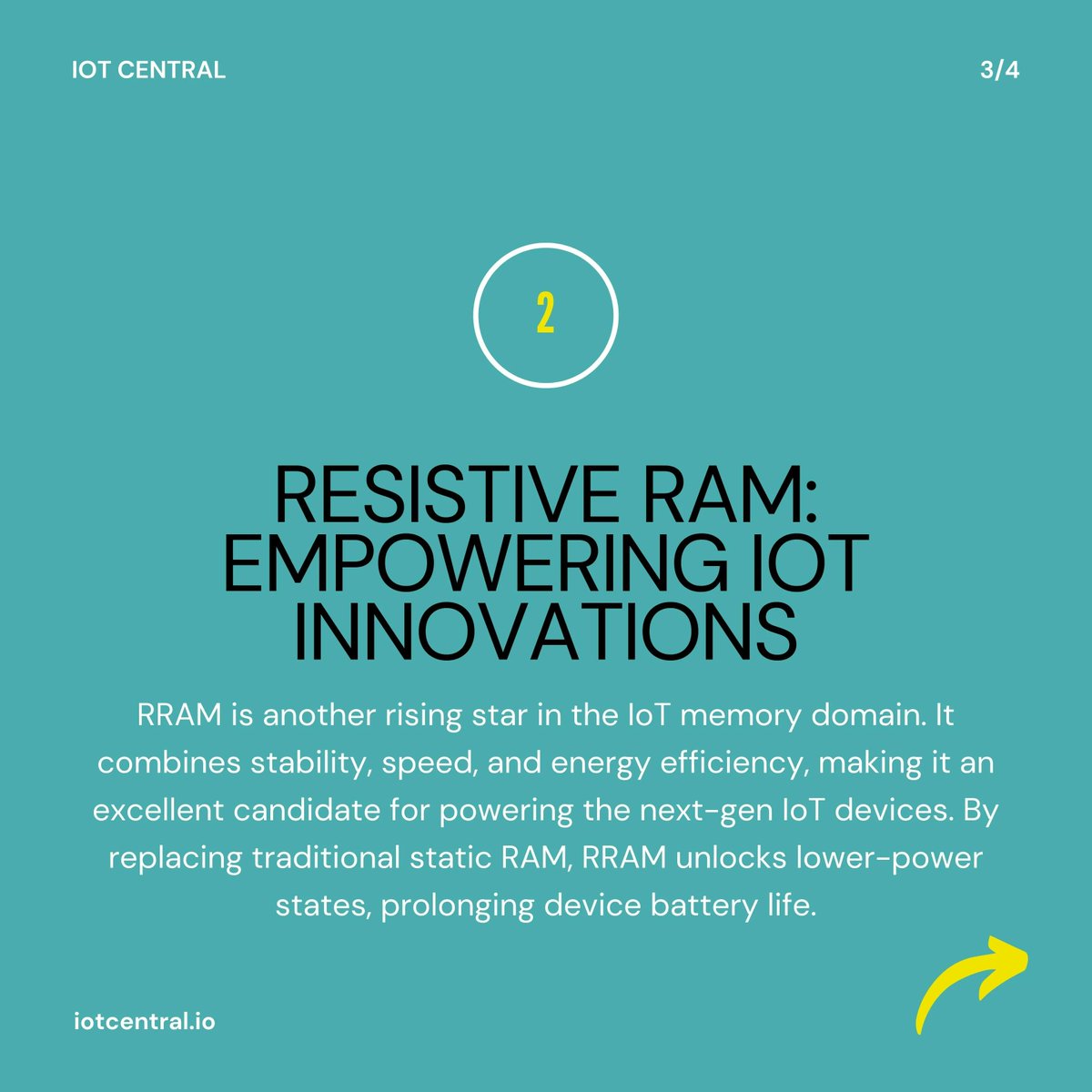 IOT CENTRAL

3/4

2

RESISTIVE RAM: EMPOWERING IOT INNOVATIONS

RRAM is another rising star in the IoT memory domain. It combines stability, speed, and energy efficiency, making it an excellent candidate for powering the next-gen IoT devices. By replacing traditional static RAM, RRAM unlocks lower-power states, prolonging device battery life.

iotcentral.io